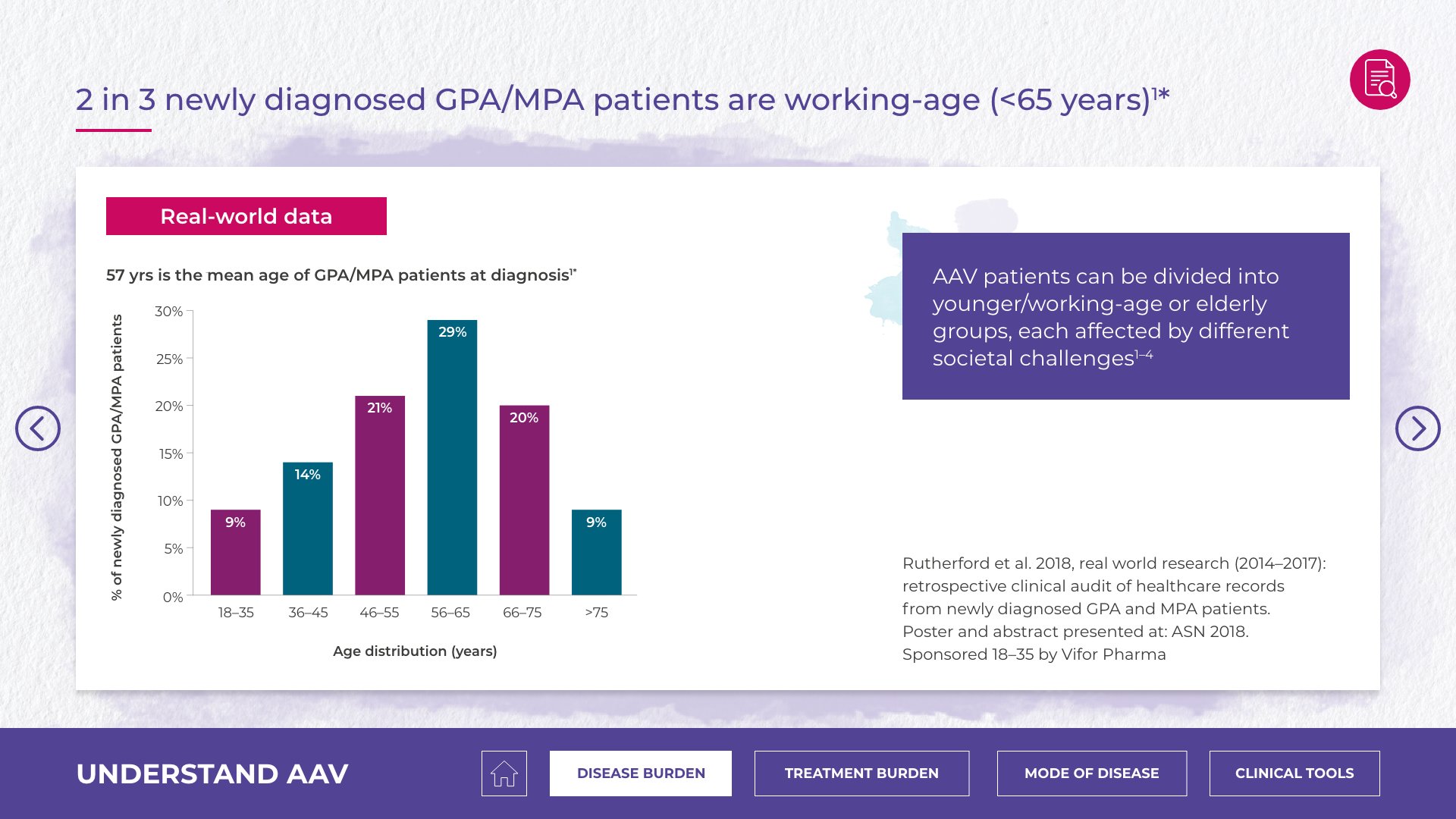 2 in 3 newly diagnosed GPA/MPA patients are working-age (<65 years)$^{1*}$

Real-world data

57 yrs is the mean age of GPA/MPA patients at diagnosis$^{1*}$

% of newly diagnosed GPA/MPA patients

30%
25%
20%
15%
10%
5%
0%

9%
14%
21%
29%
20%
9%

18–35
36–45
46–55
56–65
66–75
>75

Age distribution (years)

AAV patients can be divided into younger/working-age or elderly groups, each affected by different societal challenges$^{1–4}$

Rutherford et al. 2018, real world research (2014–2017): retrospective clinical audit of healthcare records from newly diagnosed GPA and MPA patients. Poster and abstract presented at: ASN 2018. Sponsored 18–35 by Vifor Pharma

UNDERSTAND AAV

DISEASE BURDEN

TREATMENT BURDEN

MODE OF DISEASE

CLINICAL TOOLS